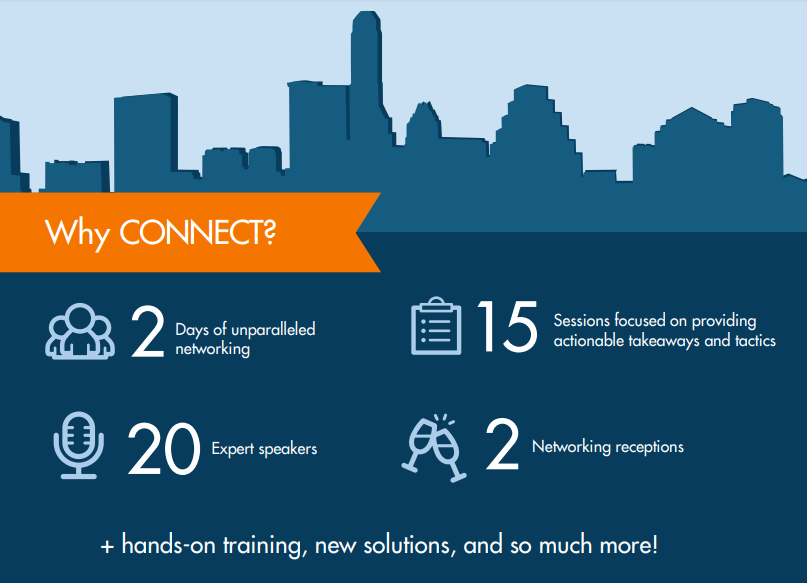 Why CONNECT?

2 Days of unparalleled networking

15 Sessions focused on providing actionable takeaways and tactics

20 Expert speakers

2 Networking receptions

+ hands-on training, new solutions, and so much more!